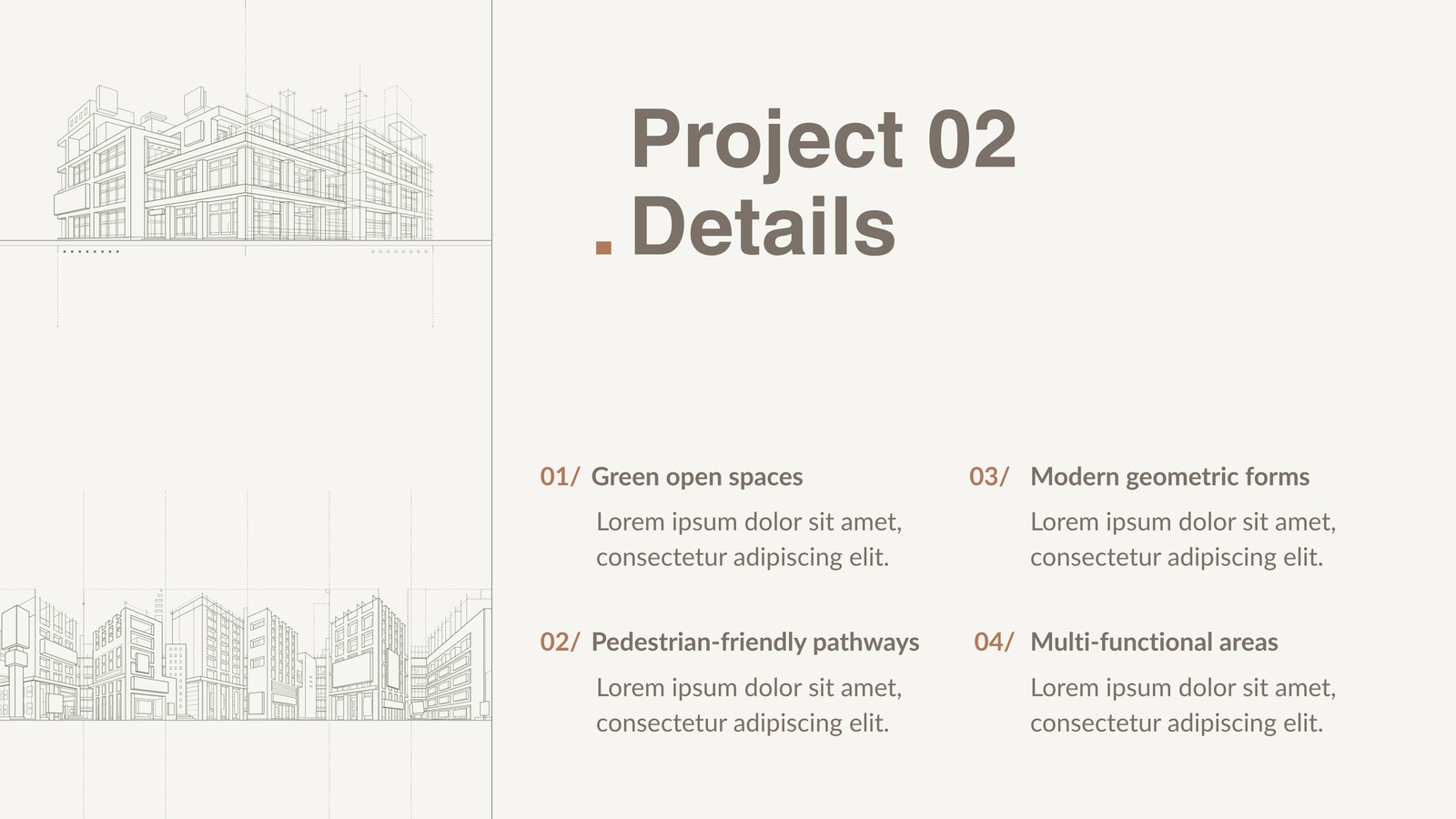 Project 02
Details

01/ Green open spaces

Lorem ipsum dolor sit amet, consectetur adipiscing elit.

02/ Pedestrian-friendly pathways

Lorem ipsum dolor sit amet, consectetur adipiscing elit.

03/ Modern geometric forms

Lorem ipsum dolor sit amet, consectetur adipiscing elit.

04/ Multi-functional areas

Lorem ipsum dolor sit amet, consectetur adipiscing elit.